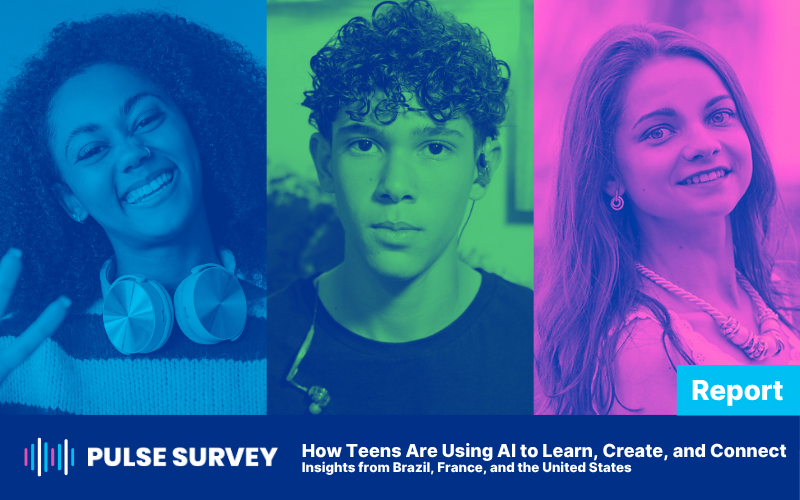 Report

PULSE SURVEY

How Teens Are Using AI to Learn, Create, and Connect
Insights from Brazil, France, and the United States